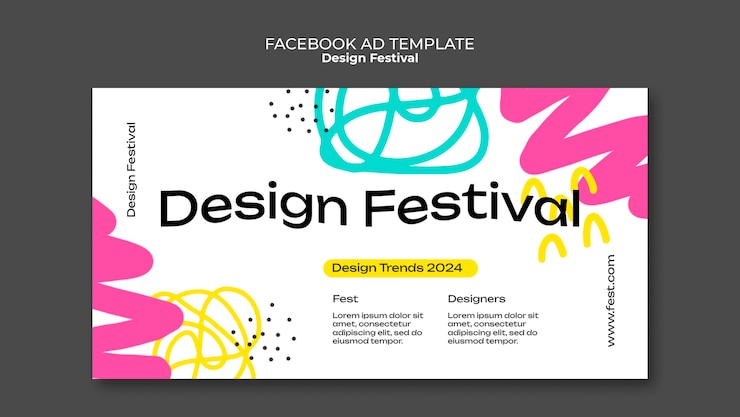 FACEBOOK AD TEMPLATE
Design Festival

Design Festival

Design Festival

Design Trends 2024

Fest
Lorem ipsum dolor sit amet, consectetur adipiscing elit, sed do eiusmod tempor.

Designers
Lorem ipsum dolor sit amet, consectetur adipiscing elit, sed do eiusmod tempor.

www.fest.com